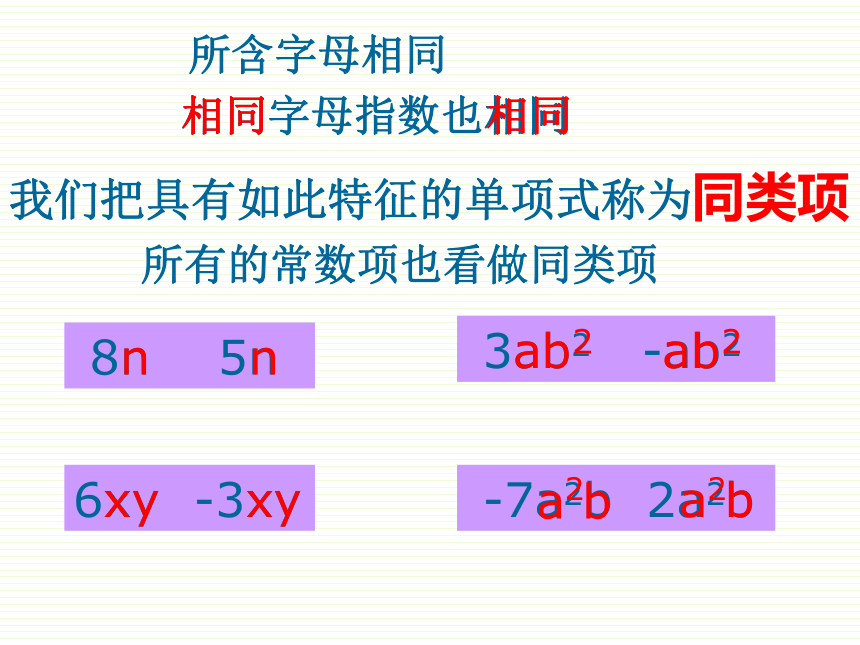 所含字母相同

相同字母指数也相同

我们把具有如此特征的单项式称为同类项

所有的常数项也看做同类项

$8n$ $5n$

$3ab^2$ $-ab^2$

$6xy$ $-3xy$

$-7a^2b$ $2a^2b$